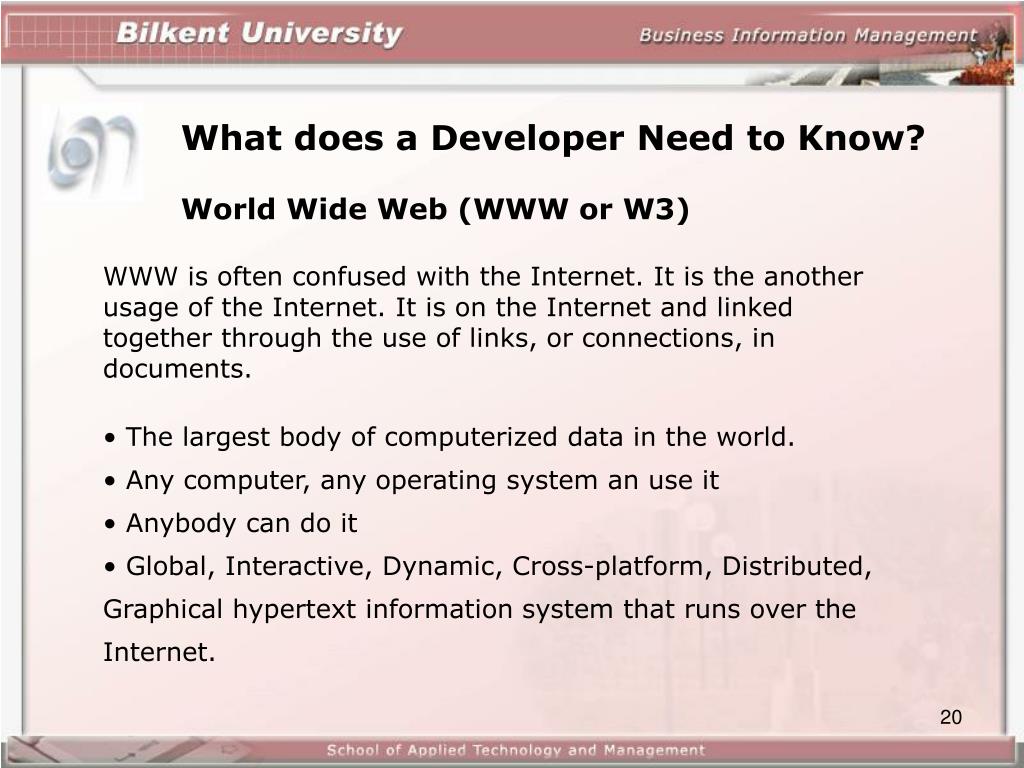 Bilkent University

Business Information Management

What does a Developer Need to Know?

World Wide Web (WWW or W3)

WWW is often confused with the Internet. It is the another usage of the Internet. It is on the Internet and linked together through the use of links, or connections, in documents.

• The largest body of computerized data in the world.

• Any computer, any operating system an use it

• Anybody can do it

• Global, Interactive, Dynamic, Cross-platform, Distributed, Graphical hypertext information system that runs over the Internet.

20

School of Applied Technology and Management